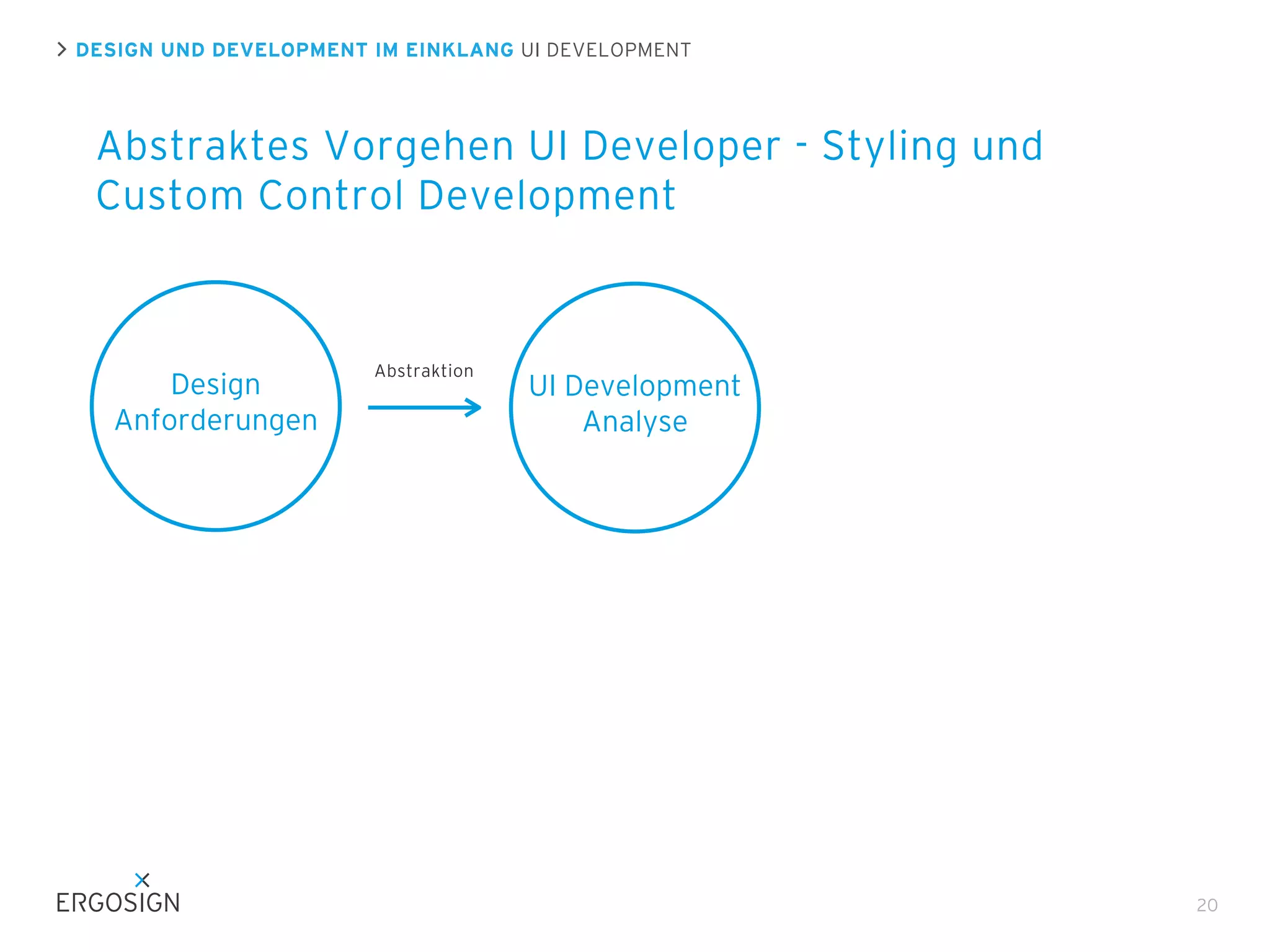 > DESIGN UND DEVELOPMENT IM EINKLANG UI DEVELOPMENT

Abstraktes Vorgehen UI Developer - Styling und Custom Control Development

Design Anforderungen

Abstraktion

UI Development Analyse

ERGOSIGN

20